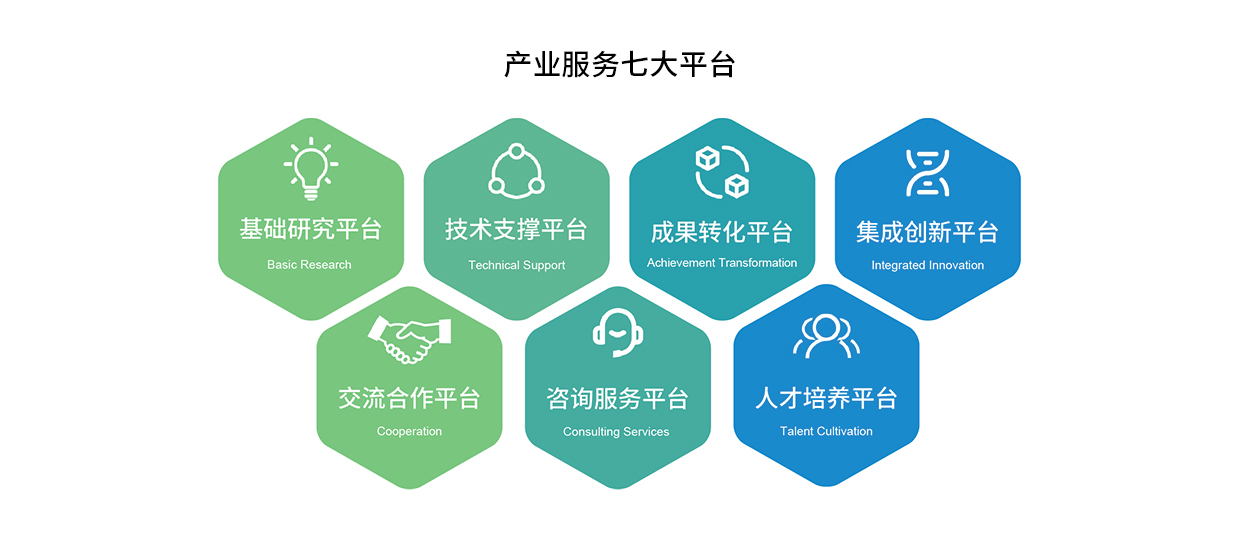 产业服务七大平台

基础研究平台
Basic Research

技术支撑平台
Technical Support

成果转化平台
Achievement Transformation

集成创新平台
Integrated Innovation

交流合作平台
Cooperation

咨询服务平台
Consulting Services

人才培养平台
Talent Cultivation